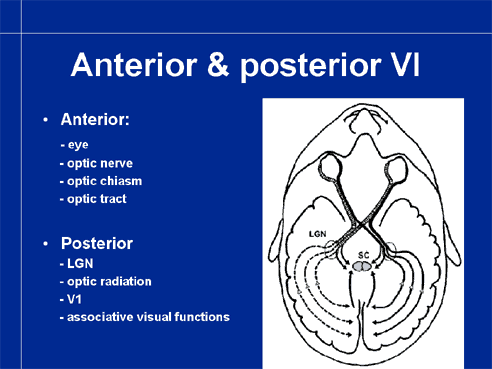 Anterior & posterior VI

• Anterior:
- eye
- optic nerve
- optic chiasm
- optic tract

• Posterior
- LGN
- optic radiation
- V1
- associative visual functions

LGN
SC